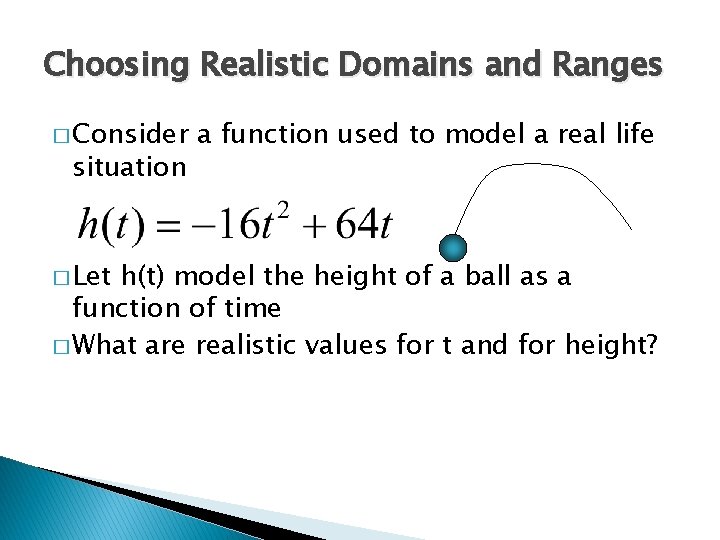 Choosing Realistic Domains and Ranges

□ Consider a function used to model a real life situation

$h(t) = -16t^2 + 64t$

□ Let h(t) model the height of a ball as a function of time

□ What are realistic values for t and for height?